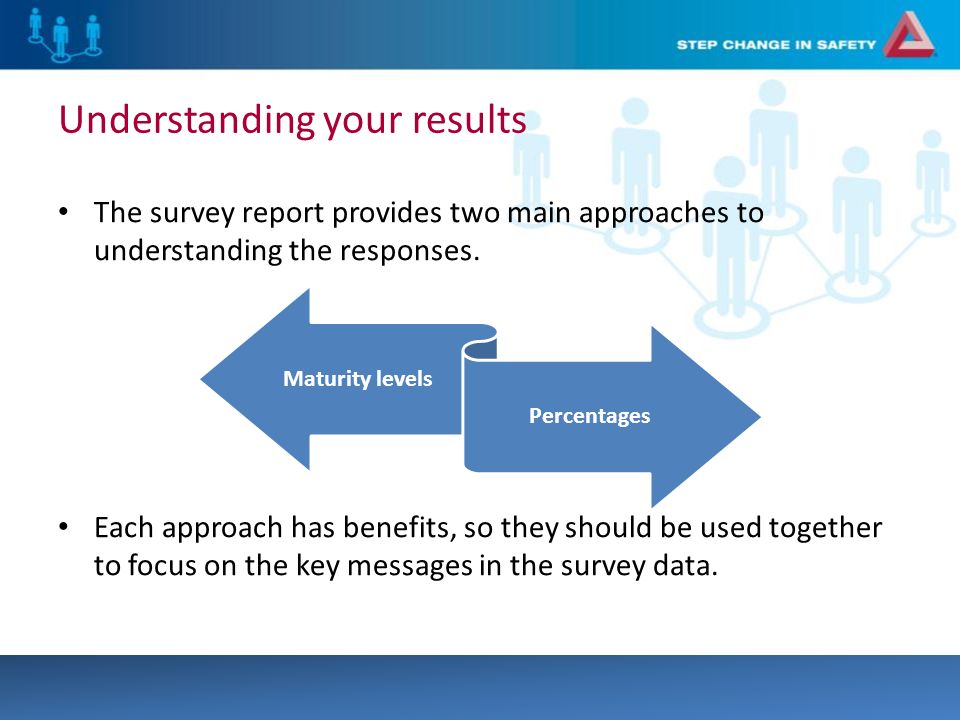 STEP CHANGE IN SAFETY

Understanding your results

• The survey report provides two main approaches to understanding the responses.

Maturity levels

Percentages

• Each approach has benefits, so they should be used together to focus on the key messages in the survey data.